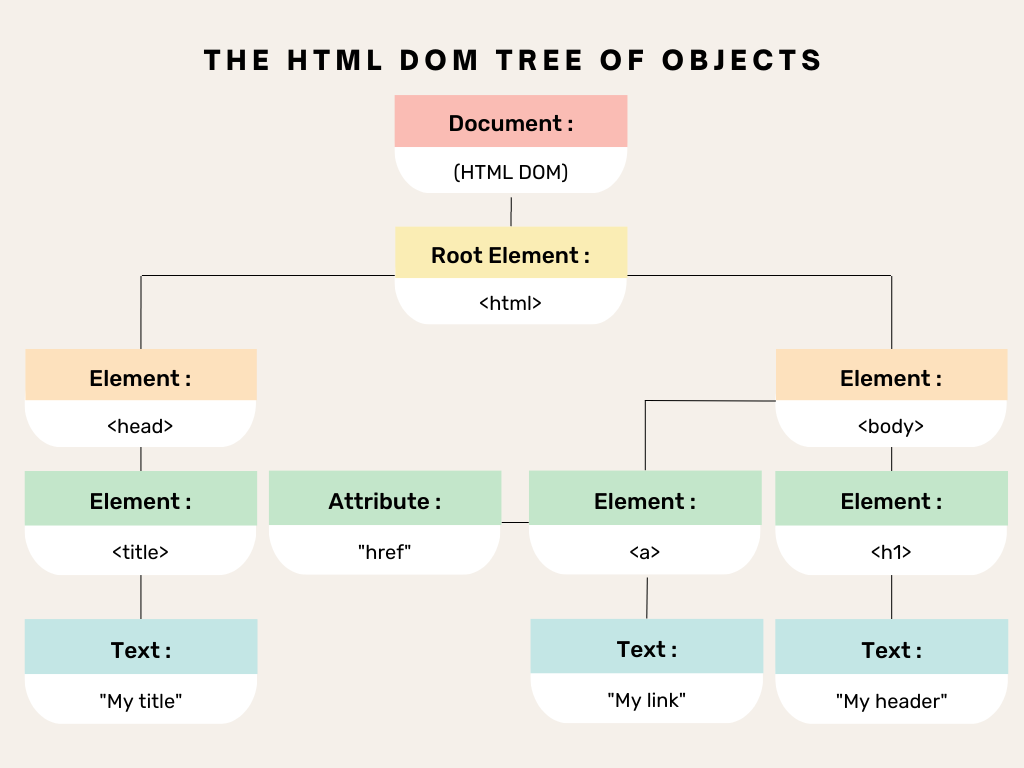 THE HTML DOM TREE OF OBJECTS

Document :
(HTML DOM)

Root Element :
<html>

Element :
<head>

Element :
<body>

Element :
<title>

Attribute :
"href"

Element :
<a>

Element :
<h1>

Text :
"My title"

Text :
"My link"

Text :
"My header"